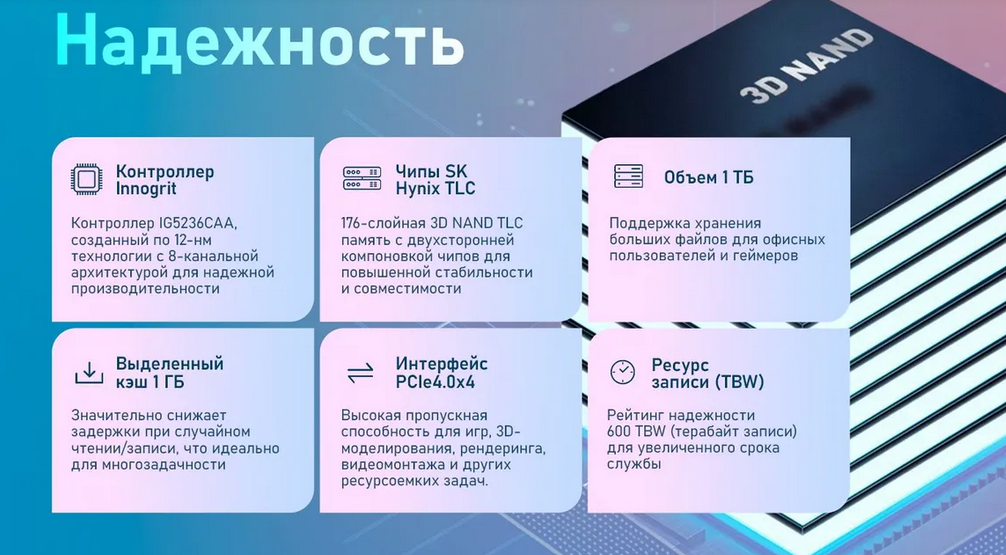 Надежность

3D NAND

Контроллер Innogrit

Контроллер IG5236CAA, созданный по 12-нм технологии с 8-канальной архитектурой для надежной производительности

Чипы SK Hynix TLC

176-слойная 3D NAND TLC память с двухсторонней компоновкой чипов для повышенной стабильности и совместимости

Объем 1 ТБ

Поддержка хранения больших файлов для офисных пользователей и геймеров

Выделенный кэш 1 ГБ

Значительно снижает задержки при случайном чтении/записи, что идеально для многозадачности

Интерфейс PCIe4.0x4

Высокая пропускная способность для игр, 3D-моделирования, рендеринга, видеомонтажа и других ресурсоемких задач.

Ресурс записи (TBW)

Рейтинг надежности 600 TBW (терабайт записи) для увеличенного срока службы